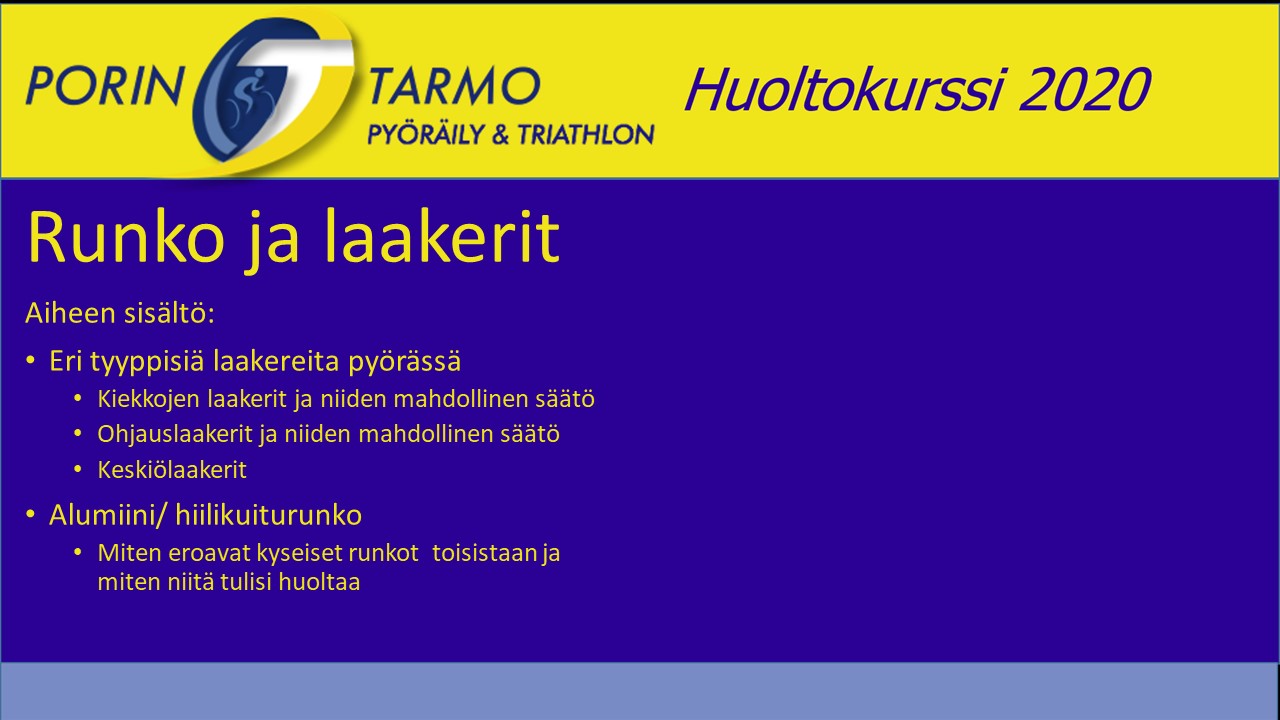 PORIN TARMO
PYÖRÄILY & TRIATHLON

Huoltokurssi 2020

Runko ja laakerit

Aiheen sisältö:

• Eri tyyppisiä laakereita pyörässä
  • Kiekkojen laakerit ja niiden mahdollinen säätö
  • Ohjauslaakerit ja niiden mahdollinen säätö
  • Keskiölaakerit
• Alumiini/ hiilikuiturunko
  • Miten eroavat kyseiset runkot  toisistaan ja miten niitä tulisi huoltaa